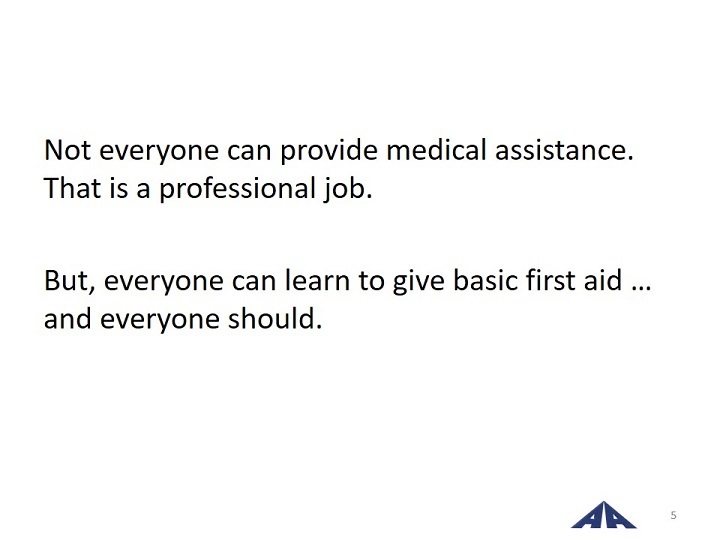 Not everyone can provide medical assistance. That is a professional job.

But, everyone can learn to give basic first aid … and everyone should.

AA

5